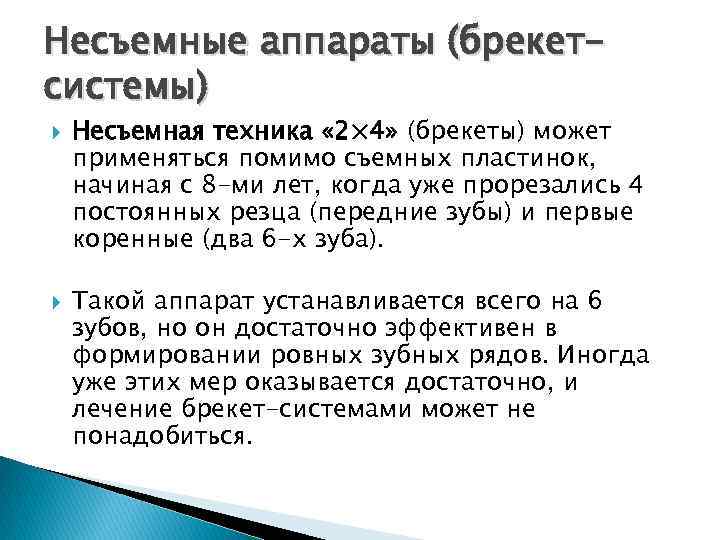 Несъемные аппараты (брекет-системы)

Несъемная техника «2×4» (брекеты) может применяться помимо съемных пластинок, начиная с 8-ми лет, когда уже прорезались 4 постоянных резца (передние зубы) и первые коренные (два 6-х зуба).

Такой аппарат устанавливается всего на 6 зубов, но он достаточно эффективен в формировании ровных зубных рядов. Иногда уже этих мер оказывается достаточно, и лечение брекет-системами может не понадобиться.